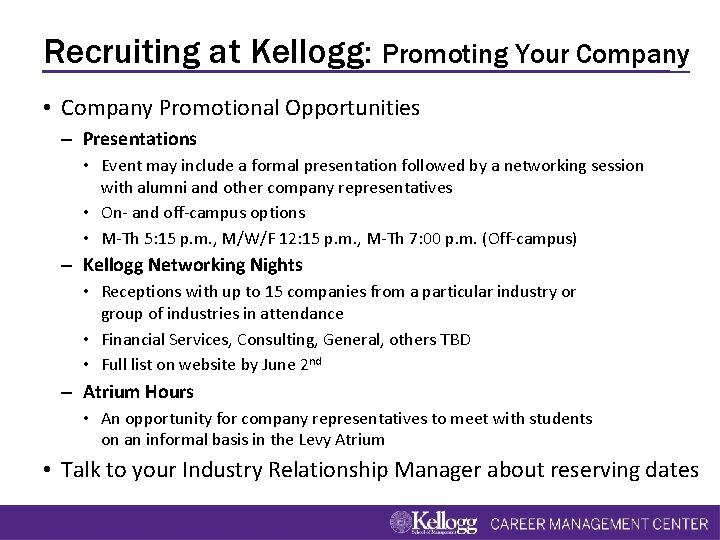 Recruiting at Kellogg: Promoting Your Company

• Company Promotional Opportunities
– Presentations
• Event may include a formal presentation followed by a networking session with alumni and other company representatives
• On- and off-campus options
• M-Th 5:15 p.m., M/W/F 12:15 p.m., M-Th 7:00 p.m. (Off-campus)
– Kellogg Networking Nights
• Receptions with up to 15 companies from a particular industry or group of industries in attendance
• Financial Services, Consulting, General, others TBD
• Full list on website by June 2$^{nd}$
– Atrium Hours
• An opportunity for company representatives to meet with students on an informal basis in the Levy Atrium
• Talk to your Industry Relationship Manager about reserving dates

Kellogg School of Management CAREER MANAGEMENT CENTER